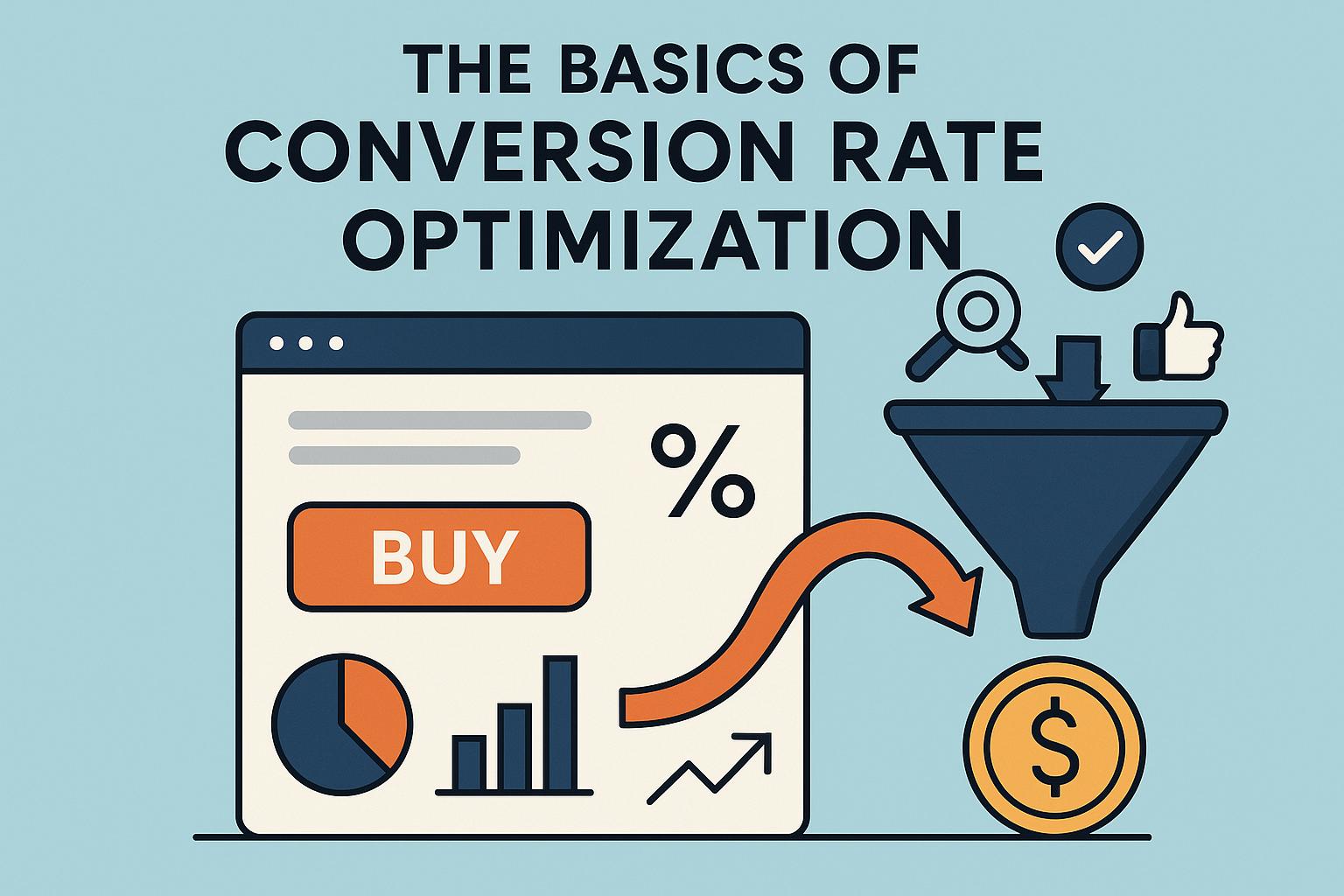 THE BASICS OF
CONVERSION RATE
OPTIMIZATION

%

BUY

$